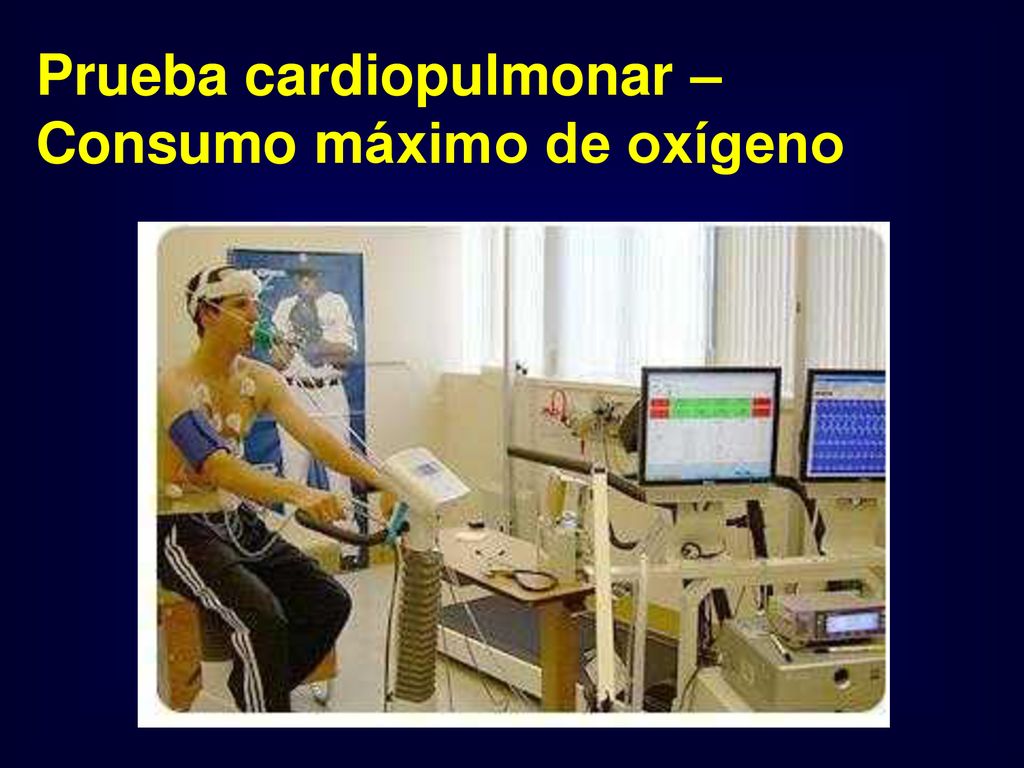 Prueba cardiopulmonar – Consumo máximo de oxígeno